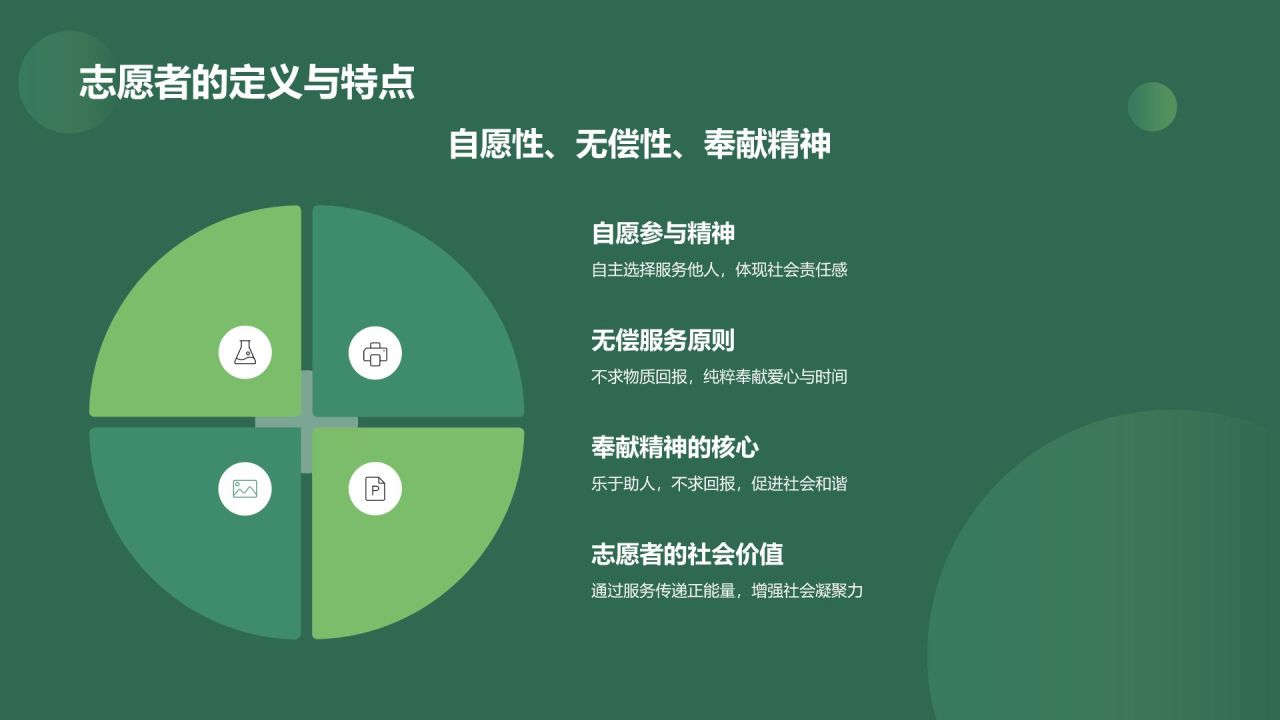 志愿者的定义与特点

自愿性、无偿性、奉献精神

自愿参与精神

自主选择服务他人，体现社会责任感

无偿服务原则

不求物质回报，纯粹奉献爱心与时间

奉献精神的核心

乐于助人，不求回报，促进社会和谐

志愿者的社会价值

通过服务传递正能量，增强社会凝聚力